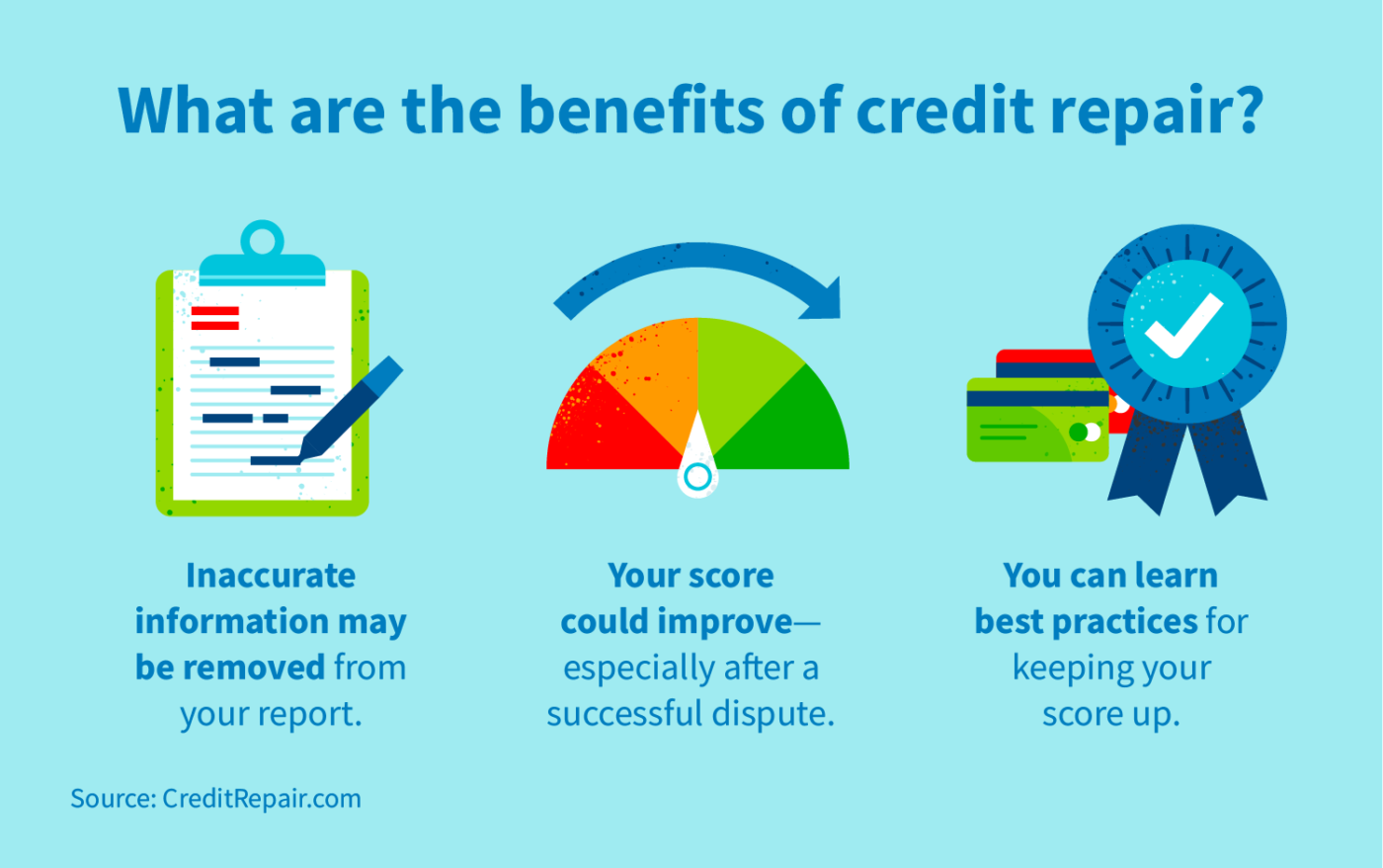 What are the benefits of credit repair?

Inaccurate information may be removed from your report.

Your score could improve—especially after a successful dispute.

You can learn best practices for keeping your score up.

Source: CreditRepair.com